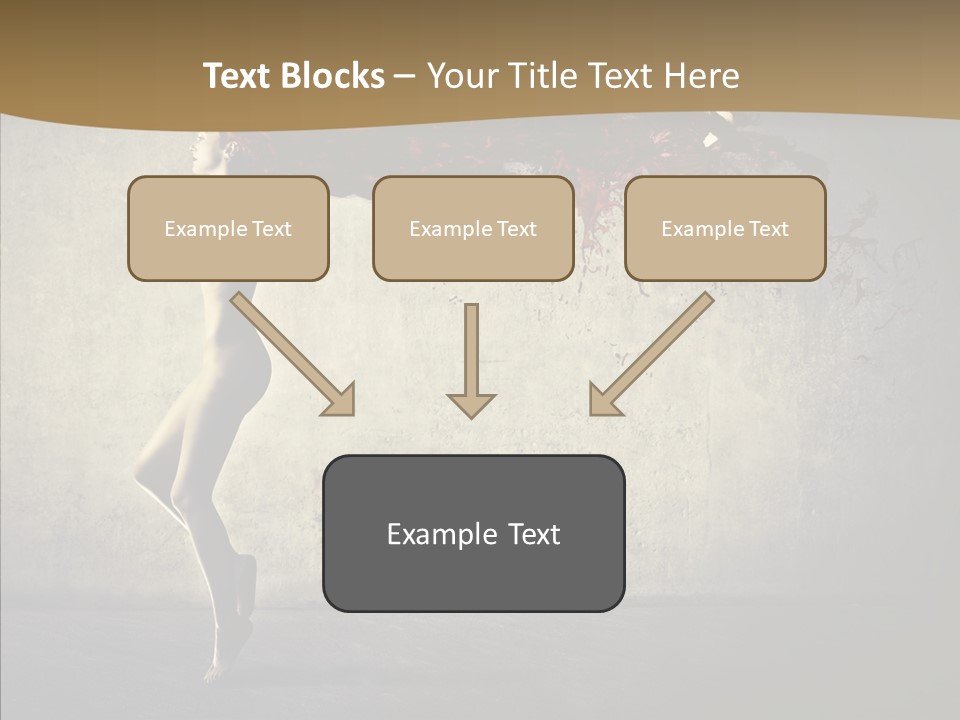 Text Blocks – Your Title Text Here

Example Text

Example Text

Example Text

Example Text